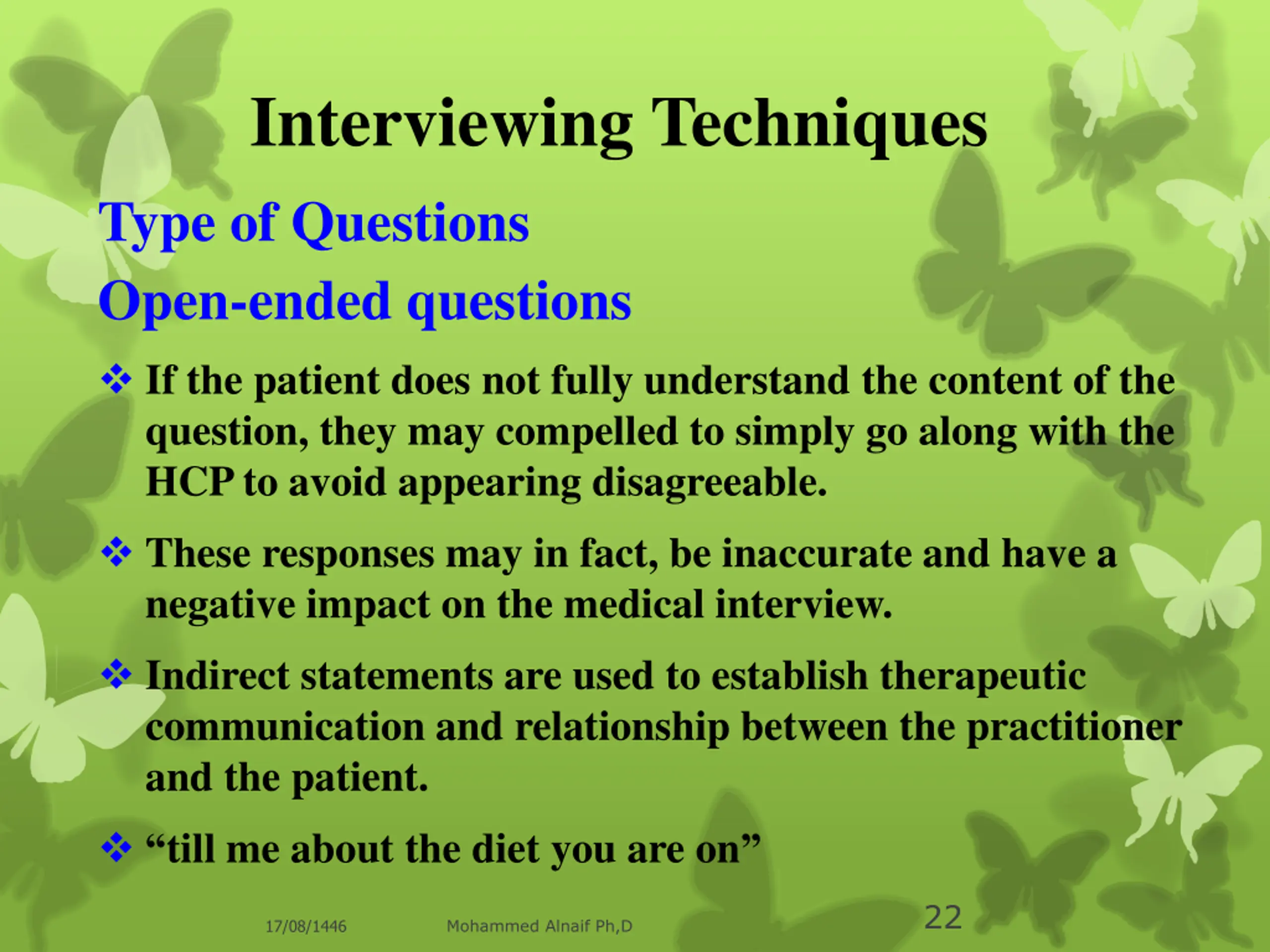 Interviewing Techniques

Type of Questions

Open-ended questions

❖ If the patient does not fully understand the content of the question, they may compelled to simply go along with the HCP to avoid appearing disagreeable.

❖ These responses may in fact, be inaccurate and have a negative impact on the medical interview.

❖ Indirect statements are used to establish therapeutic communication and relationship between the practitioner and the patient.

❖ “till me about the diet you are on”

17/08/1446 Mohammed Alnaif Ph,D 22